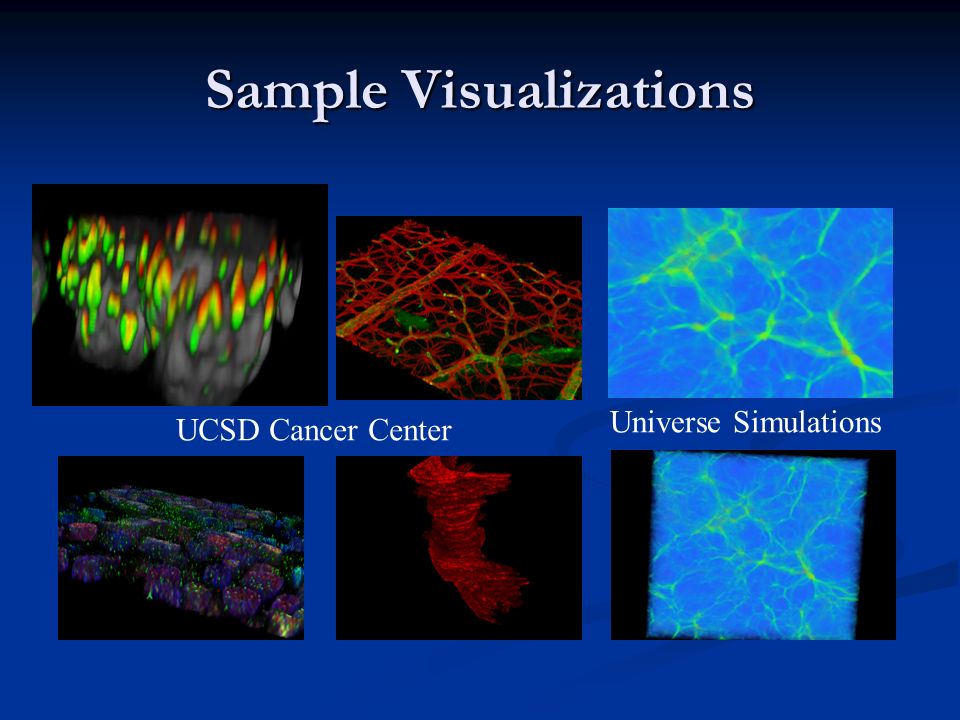 Sample Visualizations

UCSD Cancer Center

Universe Simulations